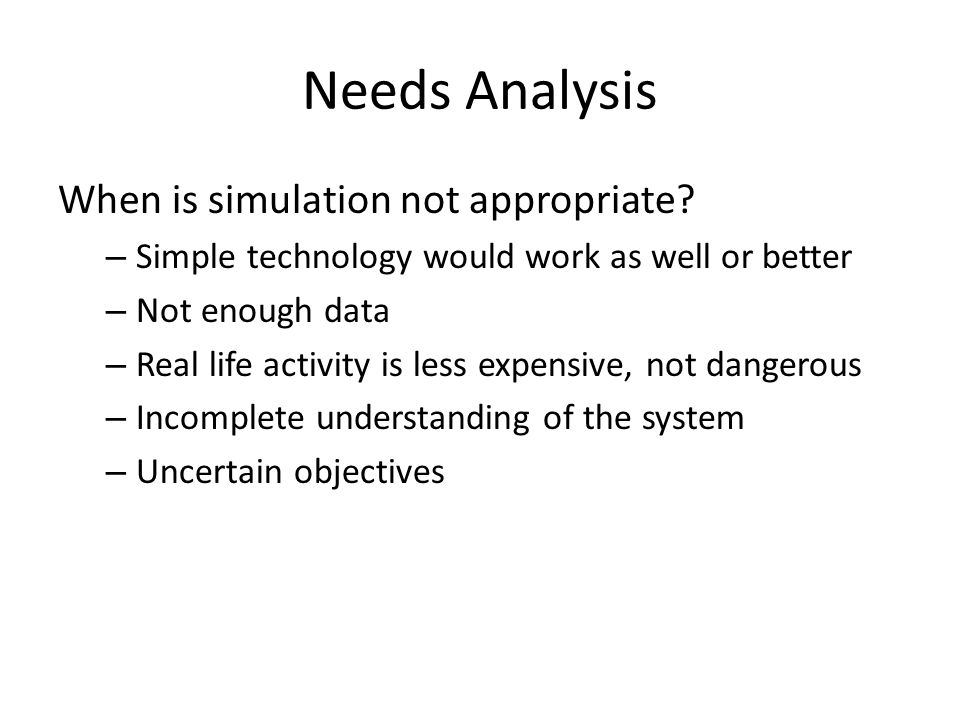 Needs Analysis

When is simulation not appropriate?
– Simple technology would work as well or better
– Not enough data
– Real life activity is less expensive, not dangerous
– Incomplete understanding of the system
– Uncertain objectives